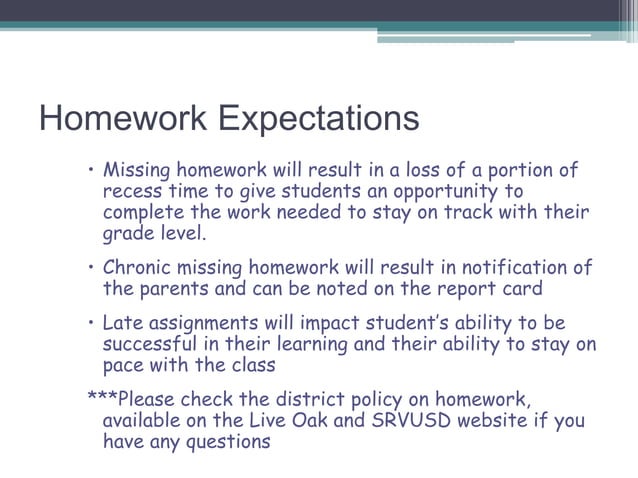 Homework Expectations

• Missing homework will result in a loss of a portion of recess time to give students an opportunity to complete the work needed to stay on track with their grade level.

• Chronic missing homework will result in notification of the parents and can be noted on the report card

• Late assignments will impact student's ability to be successful in their learning and their ability to stay on pace with the class

***Please check the district policy on homework, available on the Live Oak and SRVUSD website if you have any questions